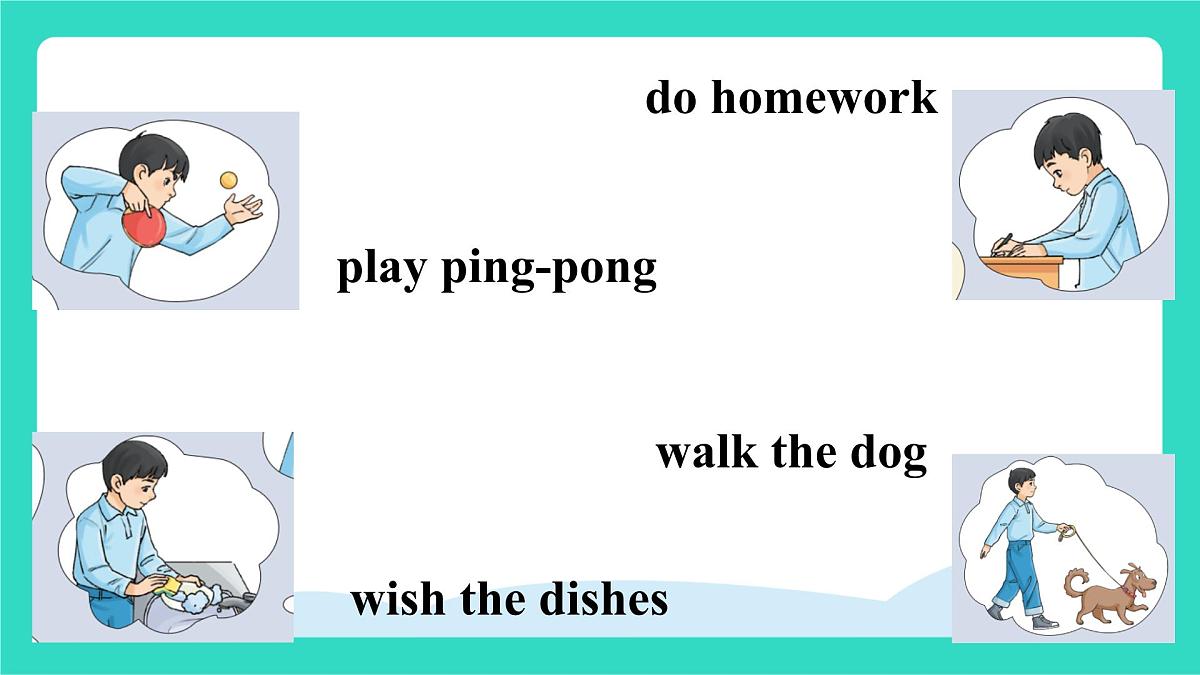 do homework

play ping-pong

walk the dog

wish the dishes